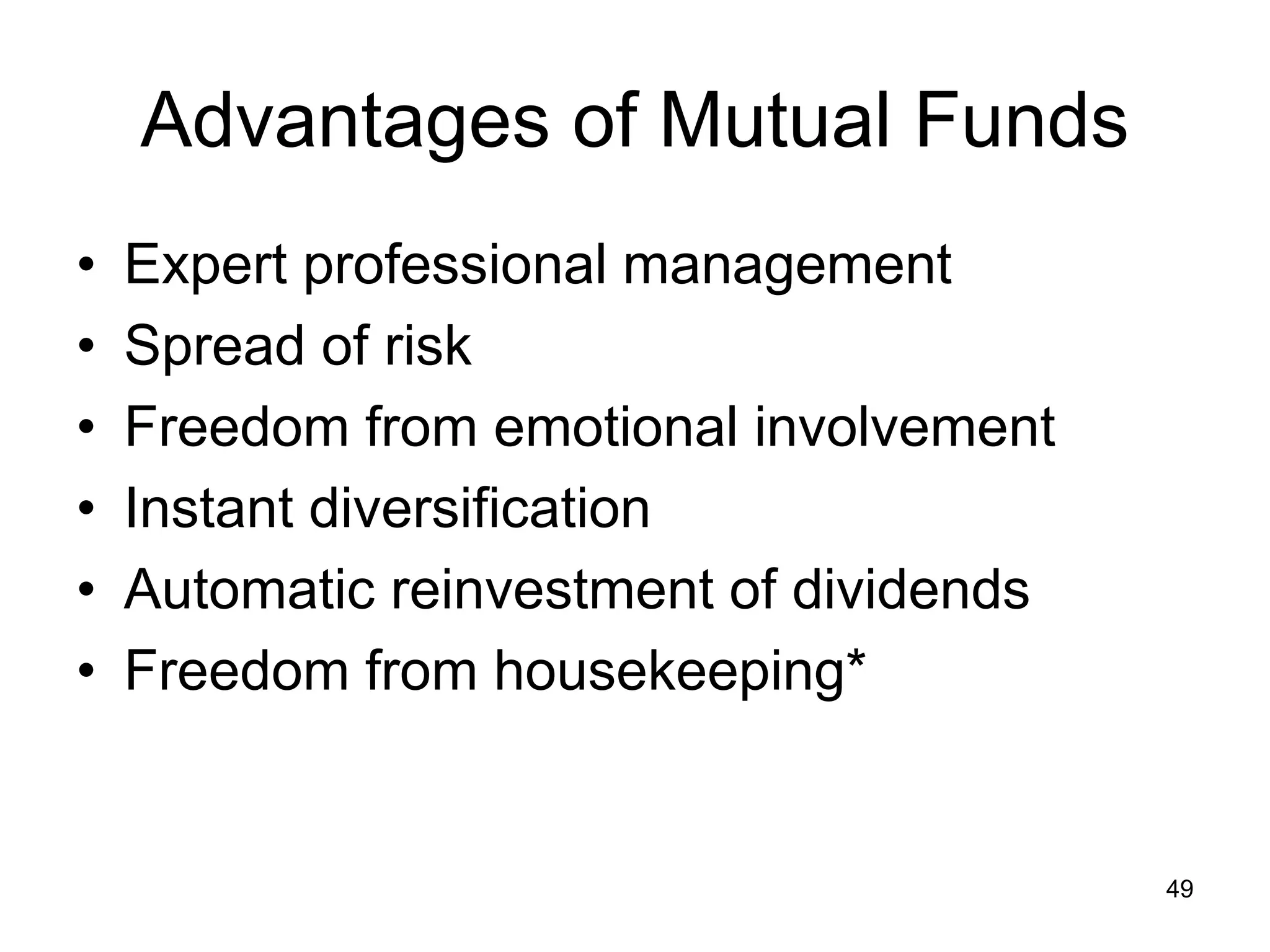 Advantages of Mutual Funds

• Expert professional management
• Spread of risk
• Freedom from emotional involvement
• Instant diversification
• Automatic reinvestment of dividends
• Freedom from housekeeping*

49